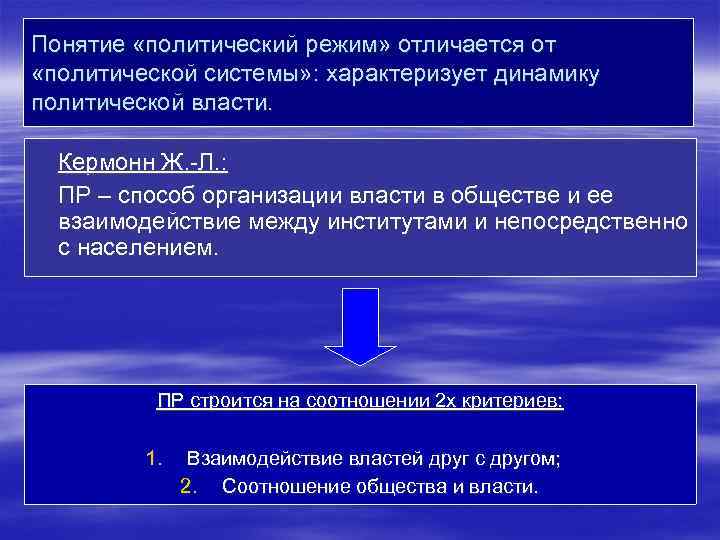 Понятие «политический режим» отличается от «политической системы»: характеризует динамику политической власти.

Кермонн Ж.-Л.:

ПР – способ организации власти в обществе и ее взаимодействие между институтами и непосредственно с населением.

ПР строится на соотношении 2х критериев:

1. Взаимодействие властей друг с другом;
2. Соотношение общества и власти.